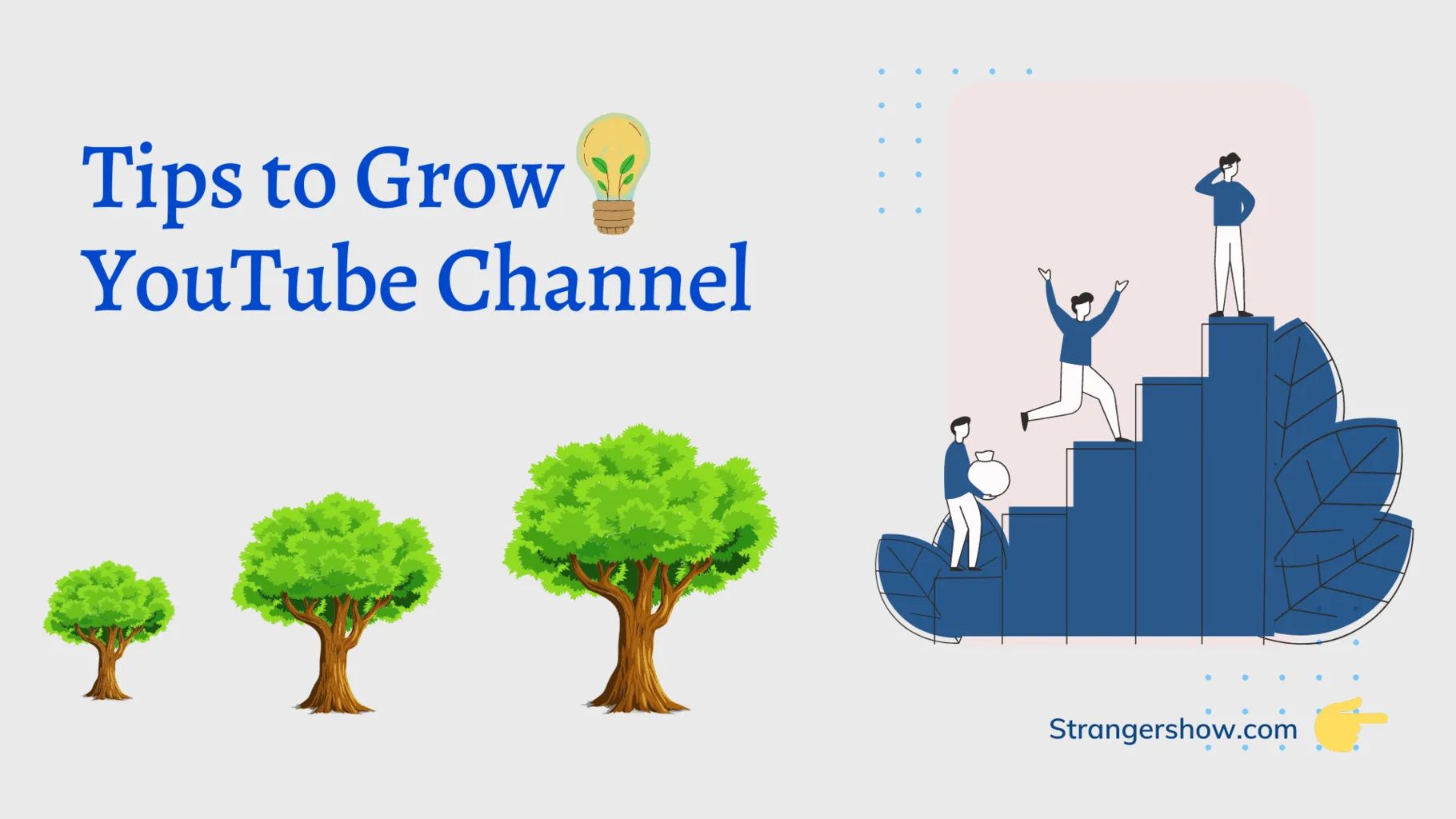 Tips to Grow
YouTube Channel

Strangershow.com